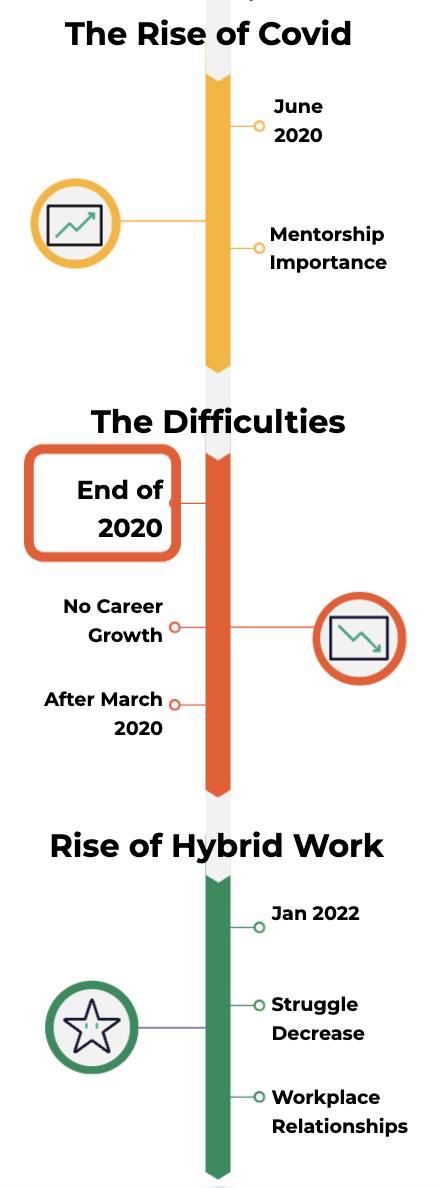 The Rise of Covid

June 2020

Mentorship Importance

The Difficulties

End of 2020

No Career Growth

After March 2020

Rise of Hybrid Work

Jan 2022

Struggle Decrease

Workplace Relationships